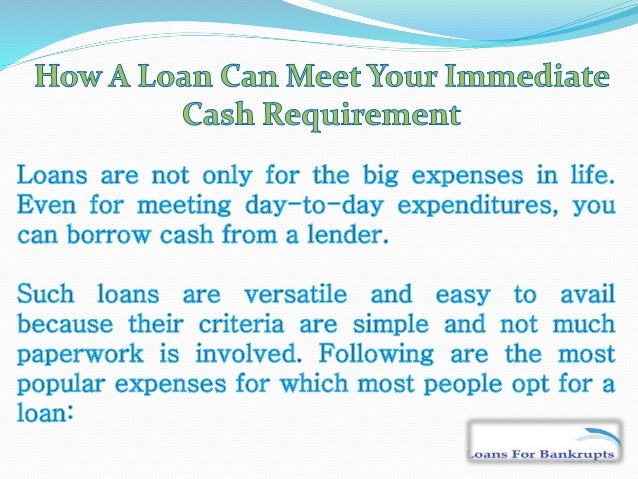 How A Loan Can Meet Your Immediate Cash Requirement

Loans are not only for the big expenses in life. Even for meeting day-to-day expenditures, you can borrow cash from a lender.

Such loans are versatile and easy to avail because their criteria are simple and not much paperwork is involved. Following are the most popular expenses for which most people opt for a loan:

Loans For Bankrupts